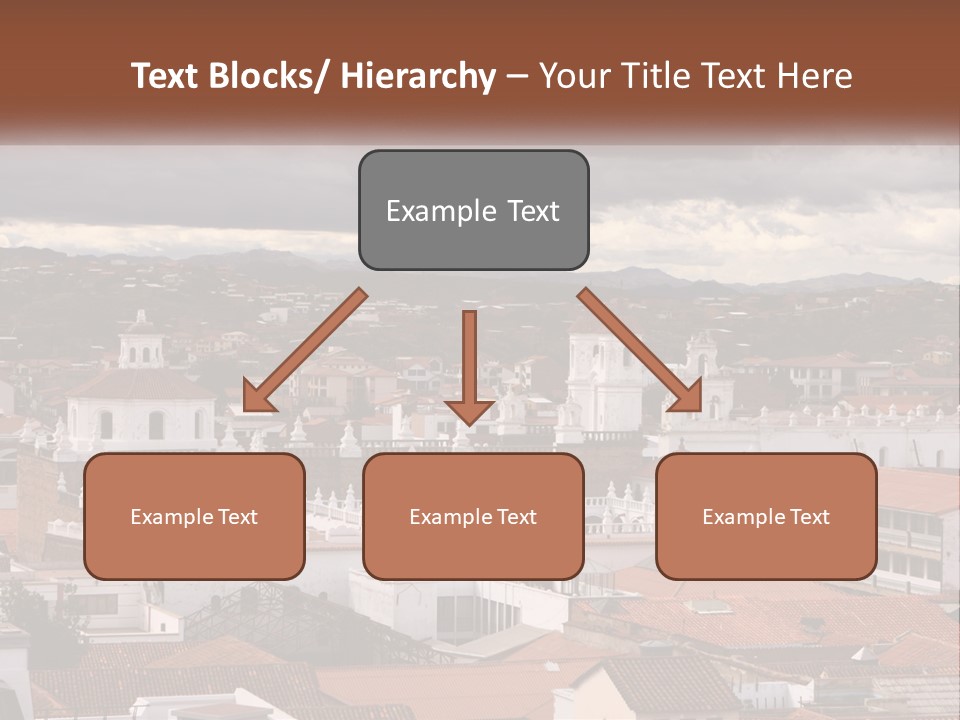 Text Blocks/ Hierarchy – Your Title Text Here

Example Text

Example Text

Example Text

Example Text